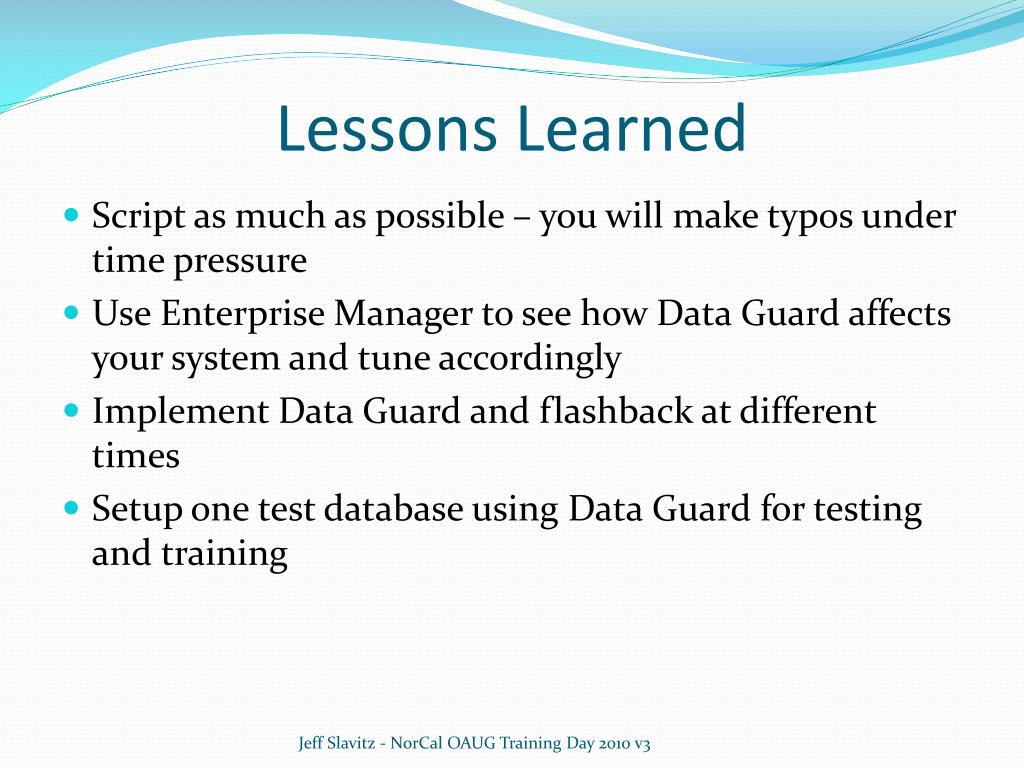 Lessons Learned

- Script as much as possible – you will make typos under time pressure
- Use Enterprise Manager to see how Data Guard affects your system and tune accordingly
- Implement Data Guard and flashback at different times
- Setup one test database using Data Guard for testing and training

Jeff Slavitz - NorCal OAUG Training Day 2010 v3